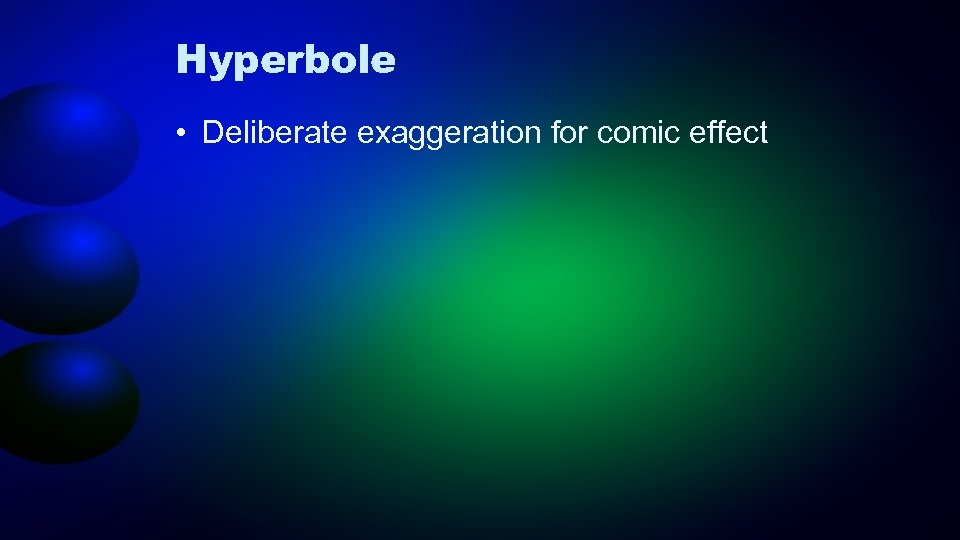 Hyperbole

• Deliberate exaggeration for comic effect